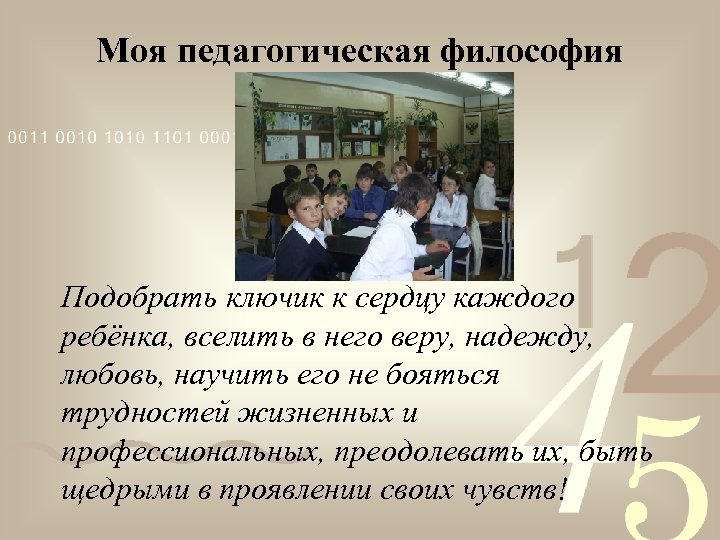 Моя педагогическая философия

0011 0010 1010 1101 000

Подобрать ключик к сердцу каждого ребёнка, вселить в него веру, надежду, любовь, научить его не бояться трудностей жизненных и профессиональных, преодолевать их, быть щедрыми в проявлении своих чувств!

1 2 4 5